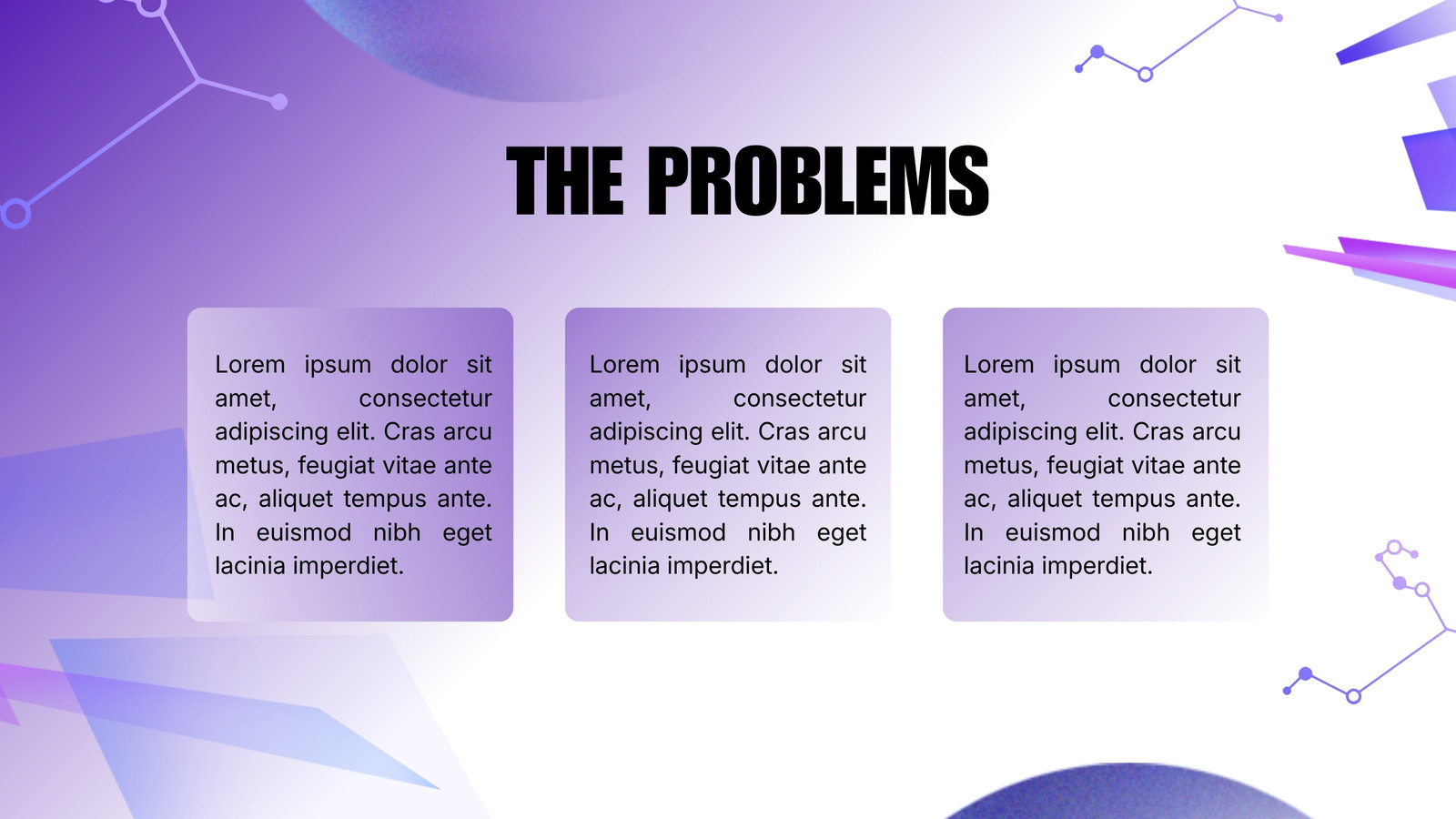 THE PROBLEMS

Lorem ipsum dolor sit amet, consectetur adipiscing elit. Cras arcu metus, feugiat vitae ante ac, aliquet tempus ante. In euismod nibh eget lacinia imperdiet.

Lorem ipsum dolor sit amet, consectetur adipiscing elit. Cras arcu metus, feugiat vitae ante ac, aliquet tempus ante. In euismod nibh eget lacinia imperdiet.

Lorem ipsum dolor sit amet, consectetur adipiscing elit. Cras arcu metus, feugiat vitae ante ac, aliquet tempus ante. In euismod nibh eget lacinia imperdiet.